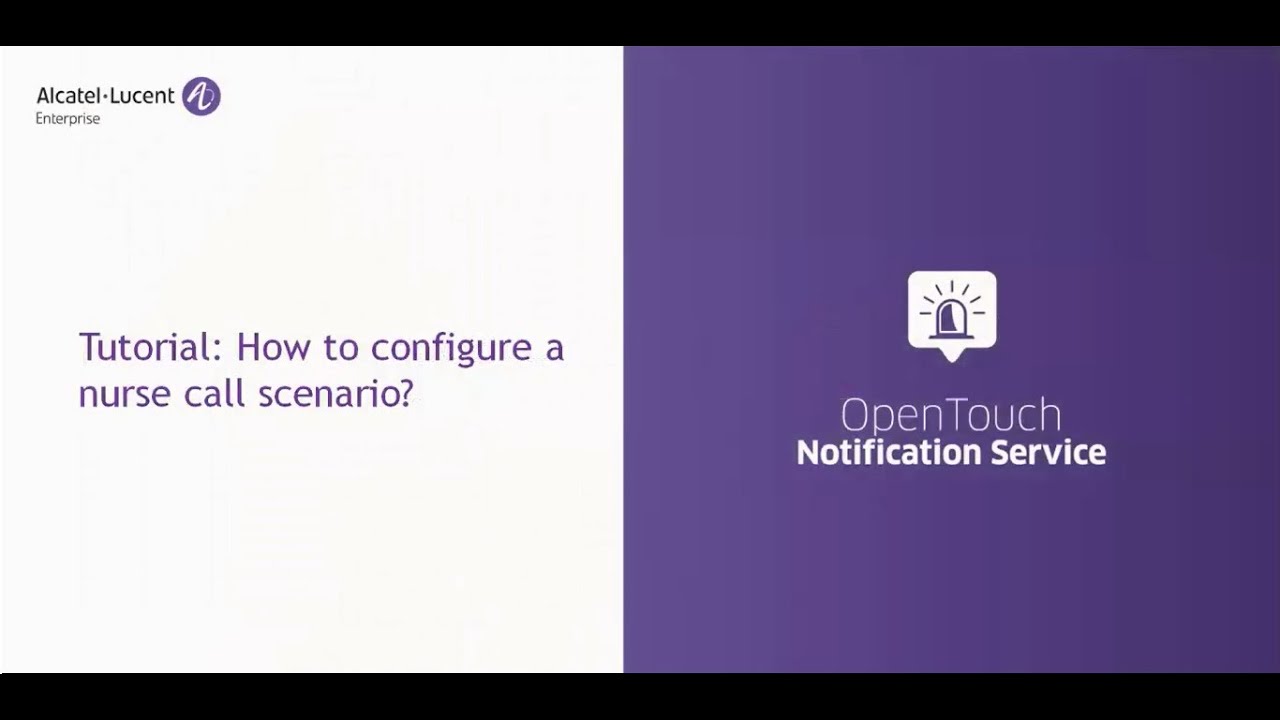 Alcatel·Lucent
Enterprise

Tutorial: How to configure a nurse call scenario?

OpenTouch
Notification Service